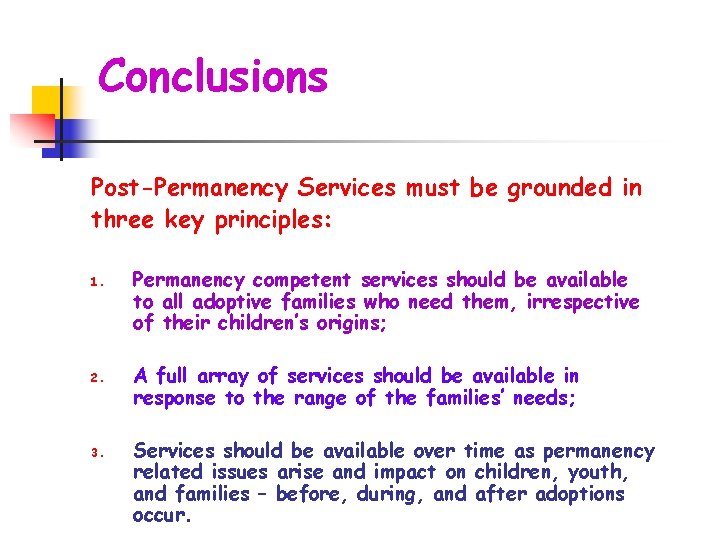 Conclusions

Post-Permanency Services must be grounded in three key principles:

1. Permanency competent services should be available to all adoptive families who need them, irrespective of their children's origins;

2. A full array of services should be available in response to the range of the families' needs;

3. Services should be available over time as permanency related issues arise and impact on children, youth, and families – before, during, and after adoptions occur.